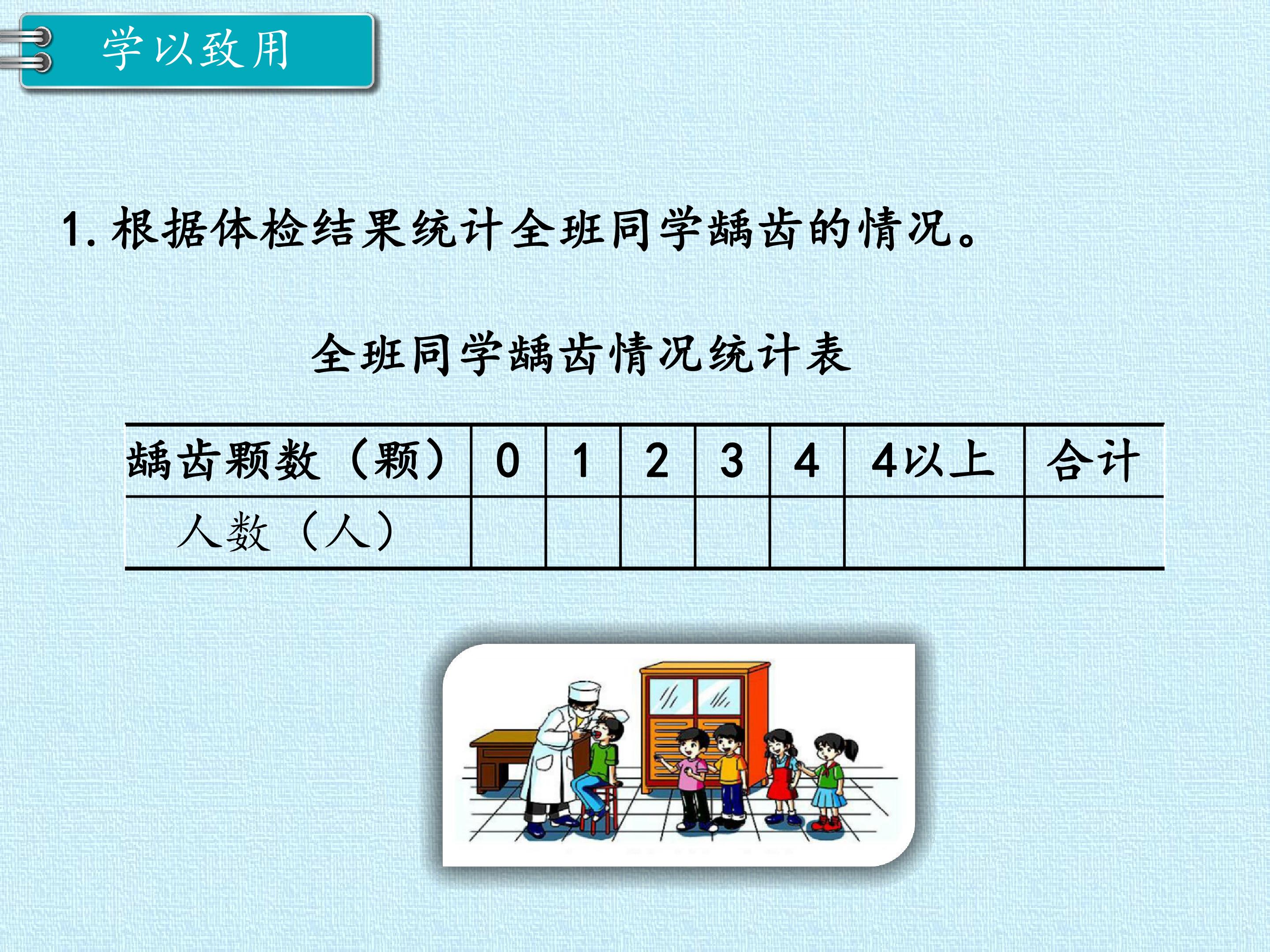 学以致用

1.根据体检结果统计全班同学龋齿的情况。

全班同学龋齿情况统计表

| 龋齿颗数（颗） | 0 | 1 | 2 | 3 | 4 | 4以上 | 合计 |
|---|---|---|---|---|---|---|---|
| 人数（人） |  |  |  |  |  |  |  |